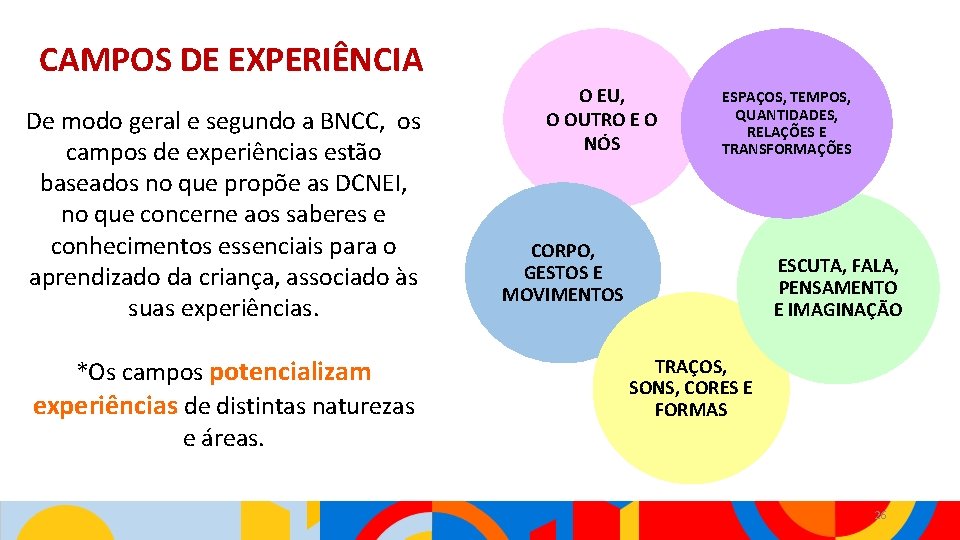 CAMPOS DE EXPERIÊNCIA

De modo geral e segundo a BNCC, os campos de experiências estão baseados no que propõe as DCNEI, no que concerne aos saberes e conhecimentos essenciais para o aprendizado da criança, associado às suas experiências.

*Os campos potencializam experiências de distintas naturezas e áreas.

O EU, O OUTRO E O NÓS

ESPAÇOS, TEMPOS, QUANTIDADES, RELAÇÕES E TRANSFORMAÇÕES

CORPO, GESTOS E MOVIMENTOS

ESCUTA, FALA, PENSAMENTO E IMAGINAÇÃO

TRAÇOS, SONS, CORES E FORMAS

25